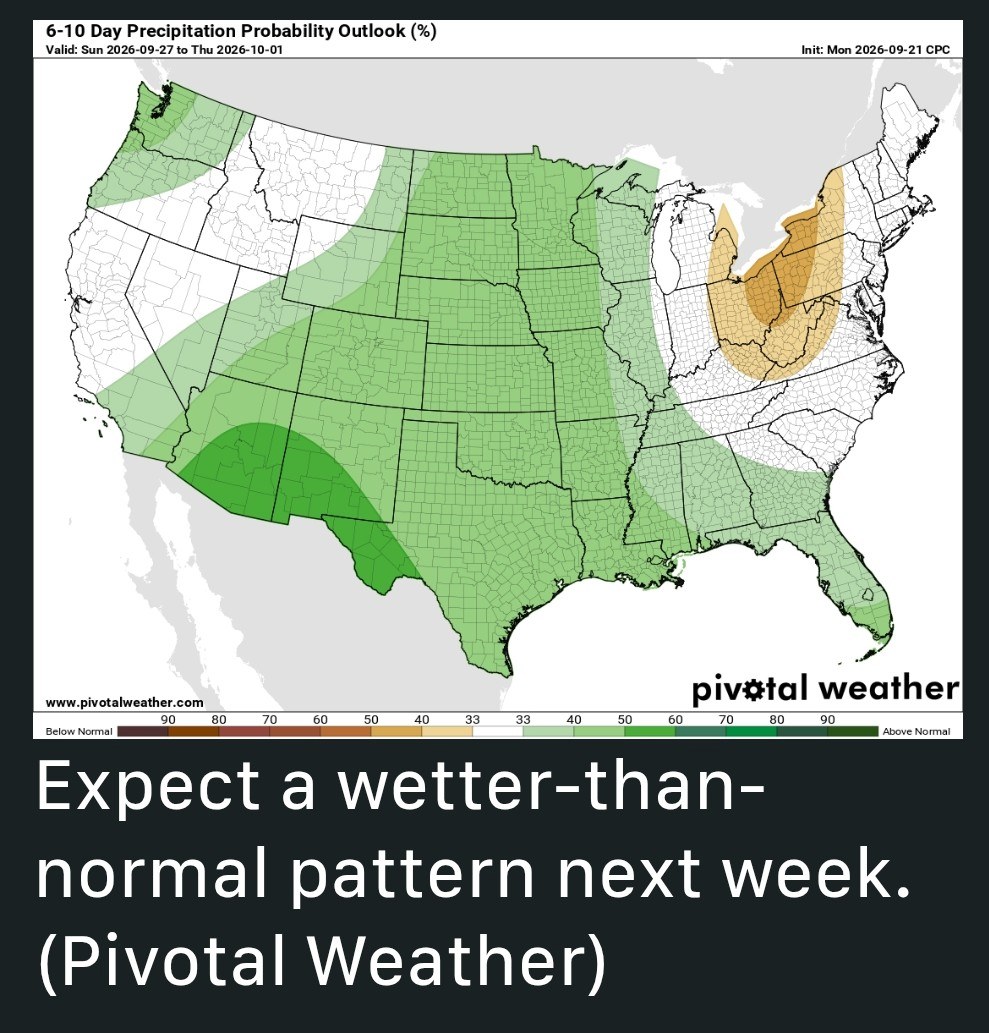 6-10 Day Precipitation Probability Outlook (%)
Valid: Sun 2026-09-27 to Thu 2026-10-01

Init: Mon 2026-09-21 CPC

www.pivotalweather.com

pivotal weather

Below Normal 90 80 70 60 50 40 33 33 40 50 60 70 80 90 Above Normal

Expect a wetter-than-normal pattern next week. (Pivotal Weather)